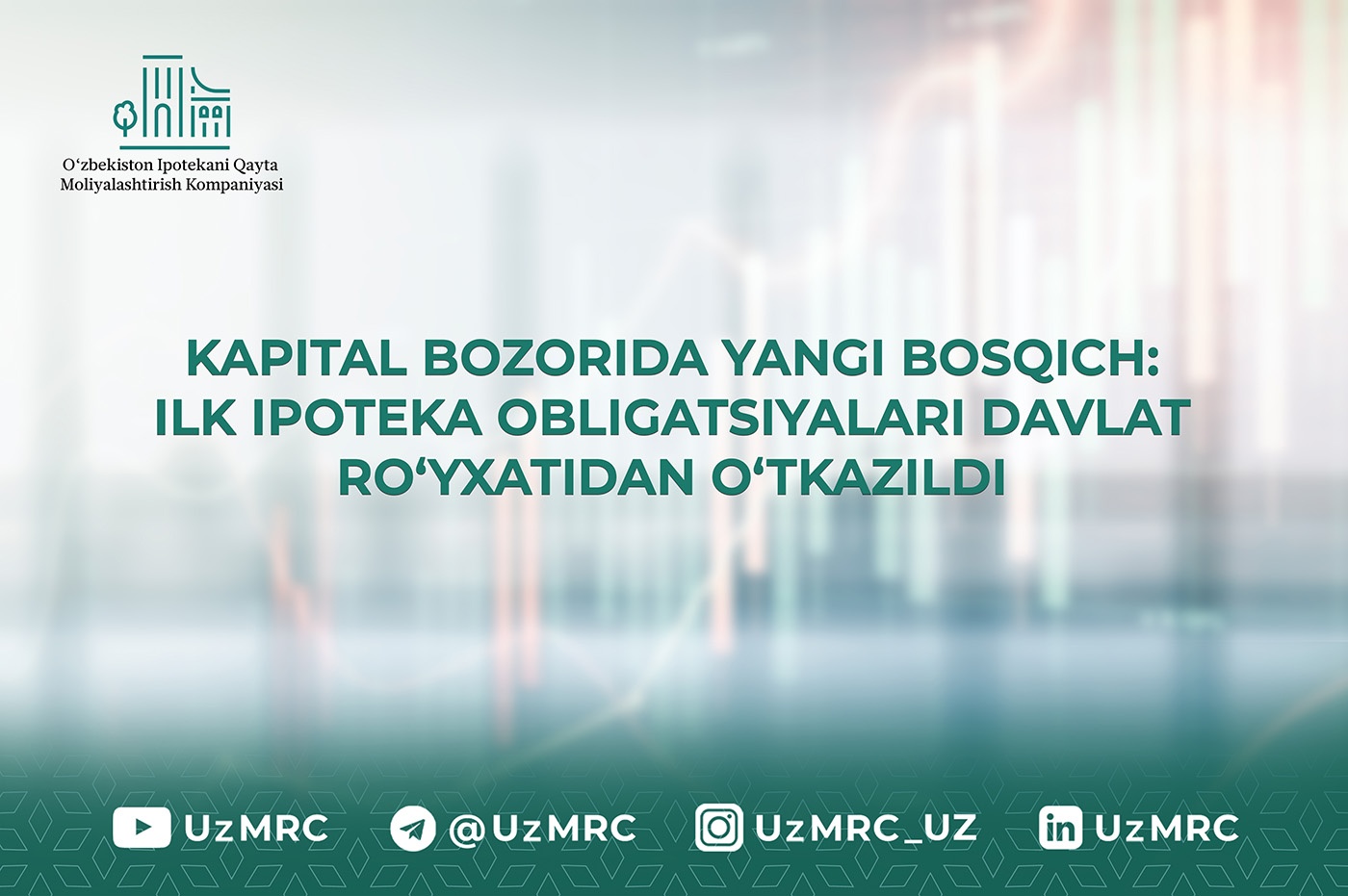 O‘zbekiston Ipotekani Qayta Moliyalashtirish Kompaniyasi

KAPITAL BOZORIDA YANGI BOSQICH: ILK IPOTEKA OBLIGATSIYALARI DAVLAT RO‘YXATIDAN O‘TKAZILDI

UzMRC @UzMRC UzMRC_UZ UzMRC